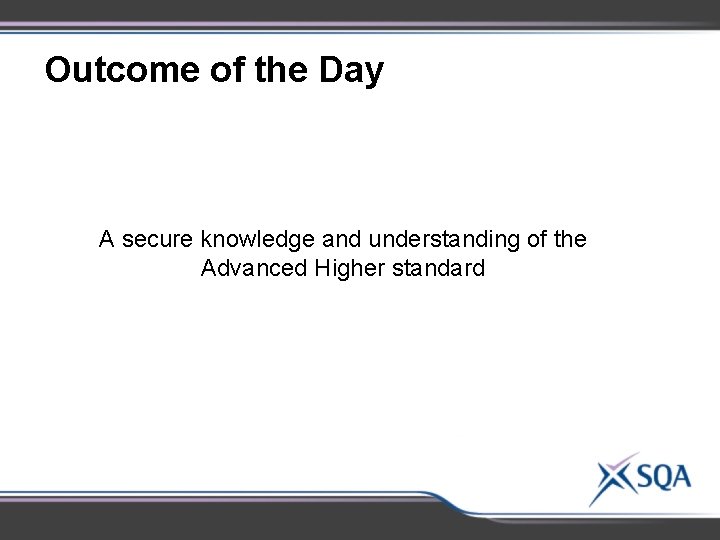 Outcome of the Day

A secure knowledge and understanding of the Advanced Higher standard

SQA